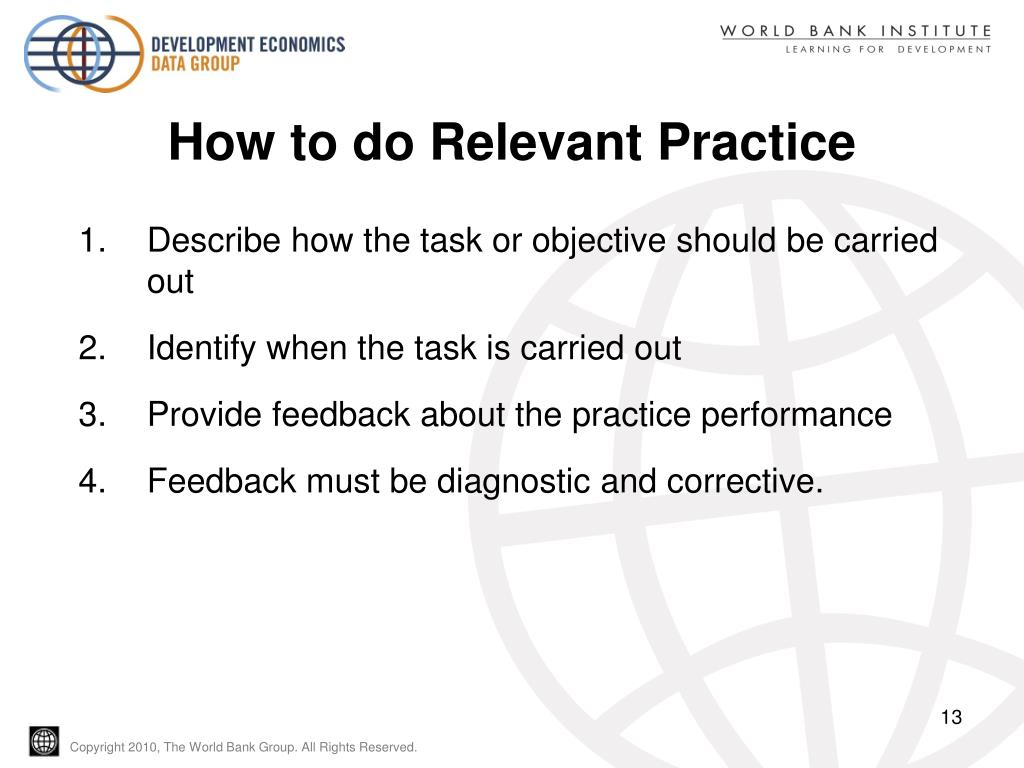 DEVELOPMENT ECONOMICS
DATA GROUP

WORLD BANK INSTITUTE
LEARNING FOR DEVELOPMENT

How to do Relevant Practice

1. Describe how the task or objective should be carried out
2. Identify when the task is carried out
3. Provide feedback about the practice performance
4. Feedback must be diagnostic and corrective.

13

Copyright 2010, The World Bank Group. All Rights Reserved.